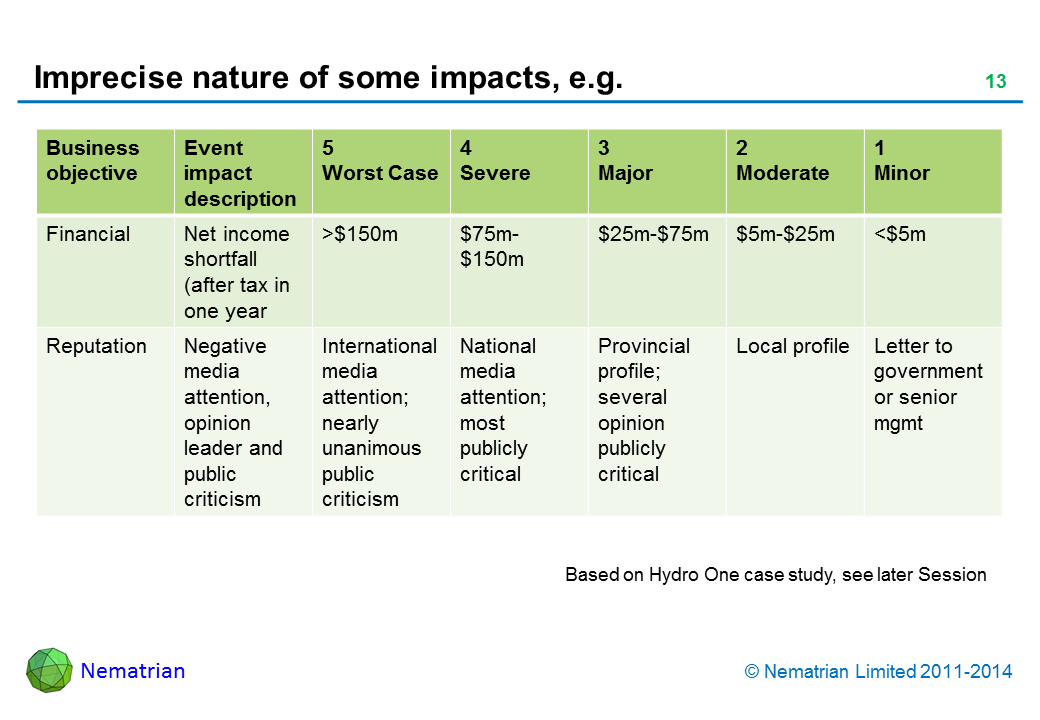 Imprecise nature of some impacts, e.g.

13

| Business objective | Event impact description | 5 Worst Case | 4 Severe | 3 Major | 2 Moderate | 1 Minor |
|---|---|---|---|---|---|---|
| Financial | Net income shortfall (after tax in one year | >\$150m | \$75m-\$150m | \$25m-\$75m | \$5m-\$25m | <\$5m |
| Reputation | Negative media attention, opinion leader and public criticism | International media attention; nearly unanimous public criticism | National media attention; most publicly critical | Provincial profile; several opinion publicly critical | Local profile | Letter to government or senior mgmt |

Based on Hydro One case study, see later Session

Nematrian

© Nematrian Limited 2011-2014